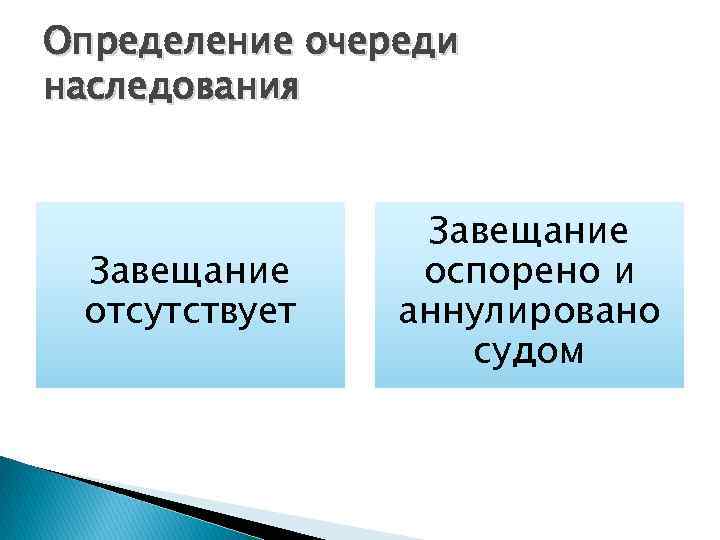 Определение очереди наследования

Завещание отсутствует

Завещание оспорено и аннулировано судом